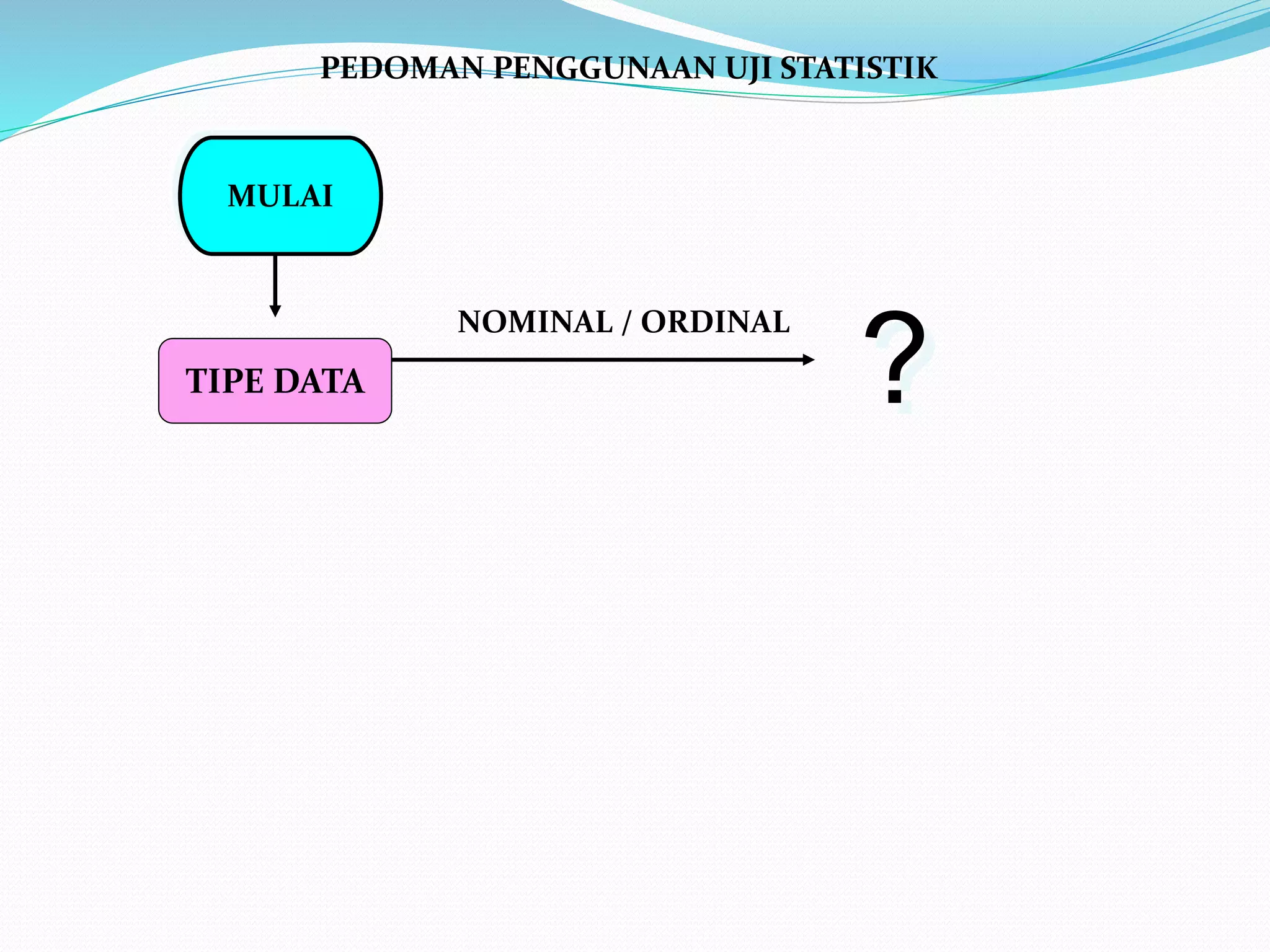 PEDOMAN PENGGUNAAN UJI STATISTIK

MULAI

TIPE DATA

NOMINAL / ORDINAL

?